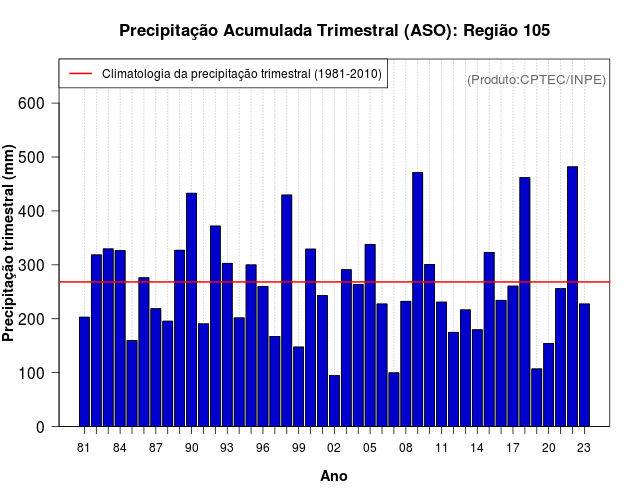 Precipitação Acumulada Trimestral (ASO): Região 105

Climatologia da precipitação trimestral (1981-2010)

(Produto:CPTEC/INPE)

Precipitação trimestral (mm)

600
500
400
300
200
100
0

81 84 87 90 93 96 99 02 05 08 11 14 17 20 23

Ano